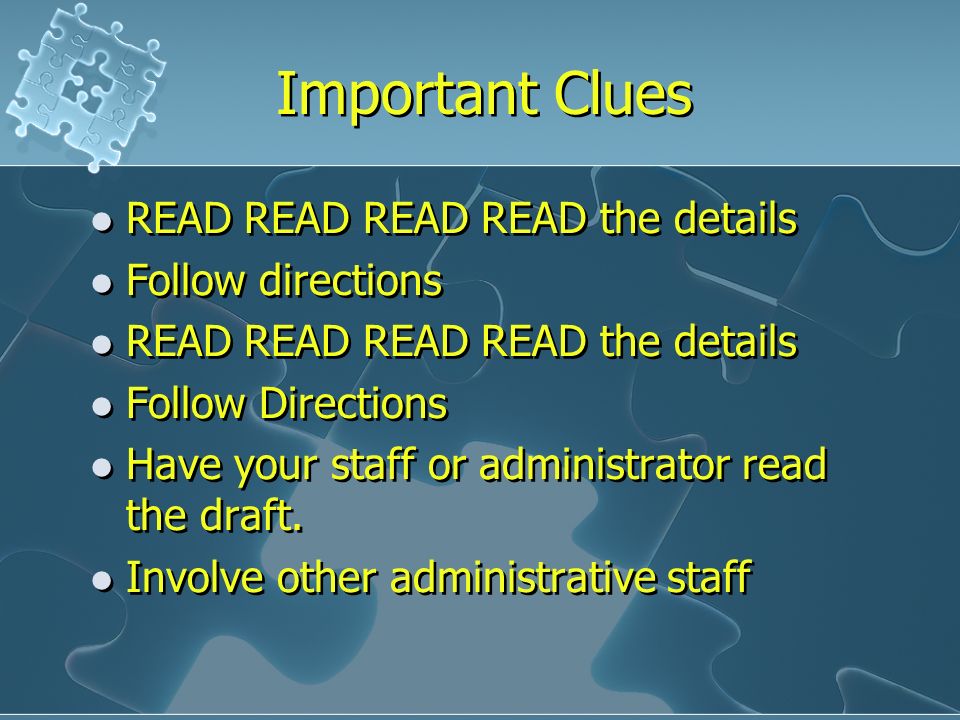 Important Clues

- READ READ READ READ the details
- Follow directions
- READ READ READ READ the details
- Follow Directions
- Have your staff or administrator read the draft.
- Involve other administrative staff